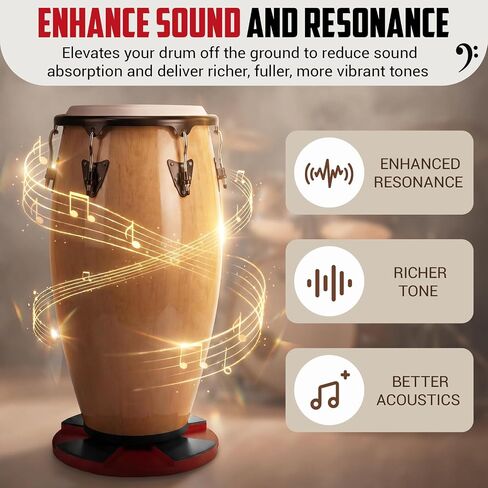 ENHANCE SOUND AND RESONANCE

Elevates your drum off the ground to reduce sound absorption and deliver richer, fuller, more vibrant tones

ENHANCED RESONANCE

RICHER TONE

BETTER ACOUSTICS